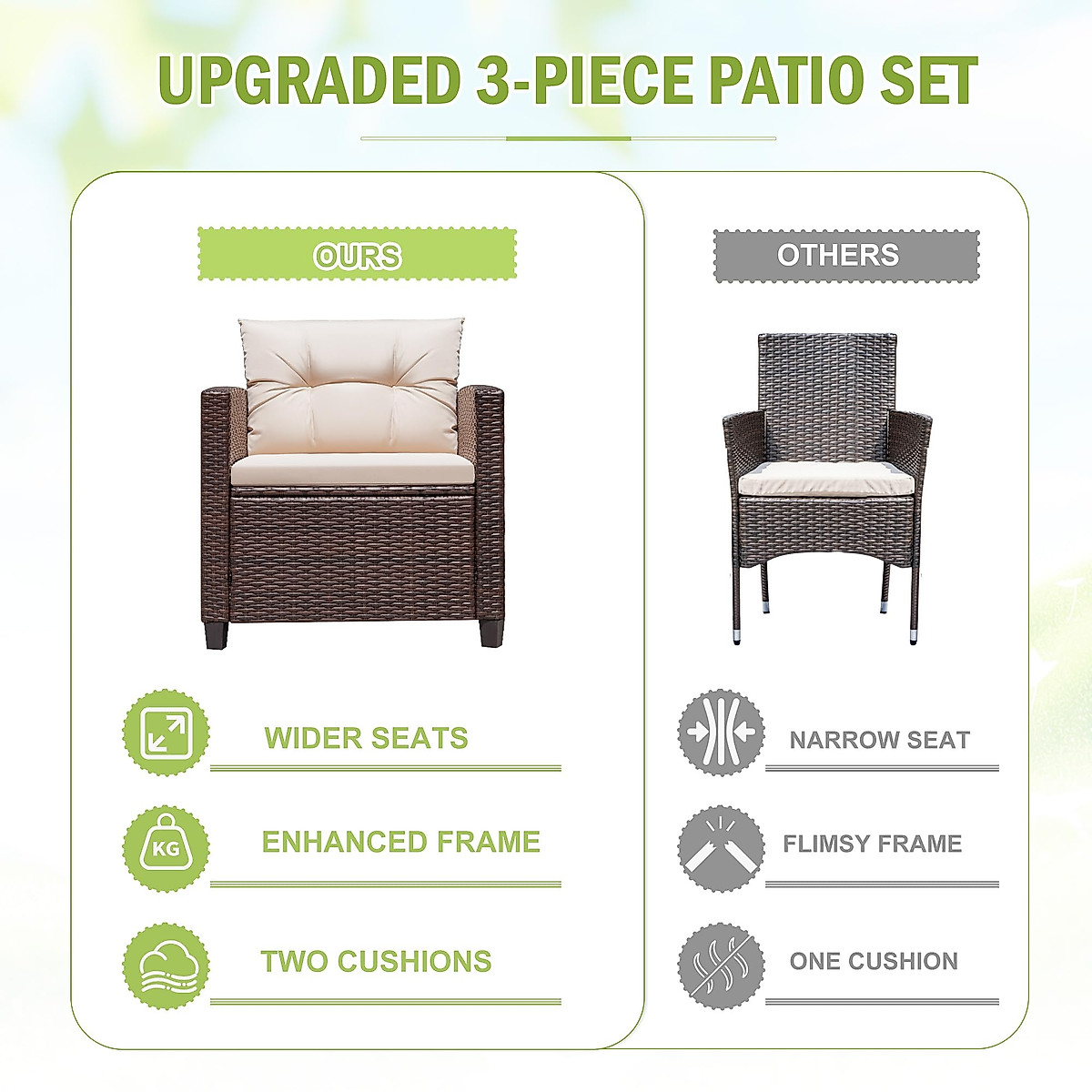 UPGRADED 3-PIECE PATIO SET

OURS

KG

WIDER SEATS

ENHANCED FRAME

TWO CUSHIONS

OTHERS

NARROW SEAT

FLIMSY FRAME

ONE CUSHION